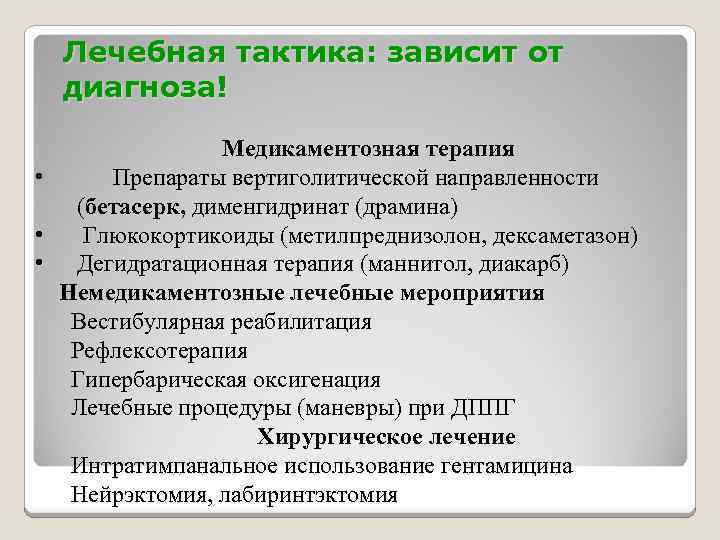 Лечебная тактика: зависит от диагноза!

Медикаментозная терапия

• Препараты вертиголитической направленности (бетасерк, дименгидринат (драмина)

• Глюкокортикоиды (метилпреднизолон, дексаметазон)

• Дегидратационная терапия (маннитол, диакарб)

Немедикаментозные лечебные мероприятия

Вестибулярная реабилитация

Рефлексотерапия

Гипербарическая оксигенация

Лечебные процедуры (маневры) при ДППГ

Хирургическое лечение

Интратимпанальное использование гентамицина

Нейрэктомия, лабиринтэктомия